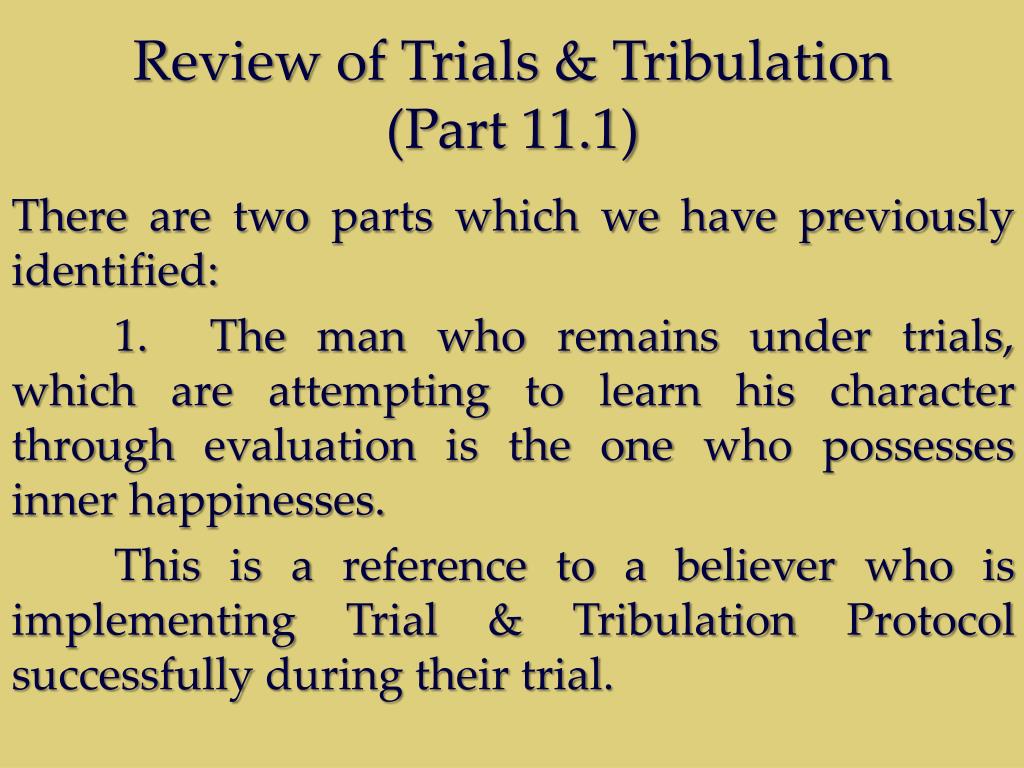 Review of Trials & Tribulation
(Part 11.1)

There are two parts which we have previously identified:

1. The man who remains under trials, which are attempting to learn his character through evaluation is the one who possesses inner happinesses.

This is a reference to a believer who is implementing Trial & Tribulation Protocol successfully during their trial.